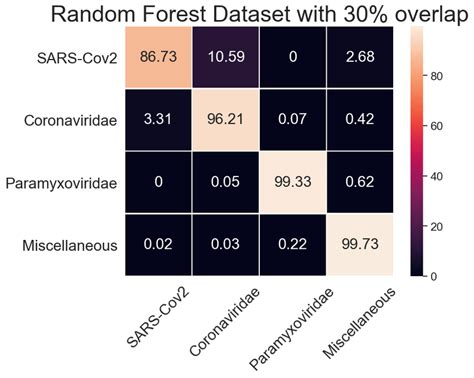 Random Forest Dataset with 30% overlap

| | SARS-Cov2 | Coronaviridae | Paramyxoviridae | Miscellaneous |
|---|---|---|---|---|
| SARS-Cov2 | 86.73 | 10.59 | 0 | 2.68 |
| Coronaviridae | 3.31 | 96.21 | 0.07 | 0.42 |
| Paramyxoviridae | 0 | 0.05 | 99.33 | 0.62 |
| Miscellaneous | 0.02 | 0.03 | 0.22 | 99.73 |

80
60
40
20
0